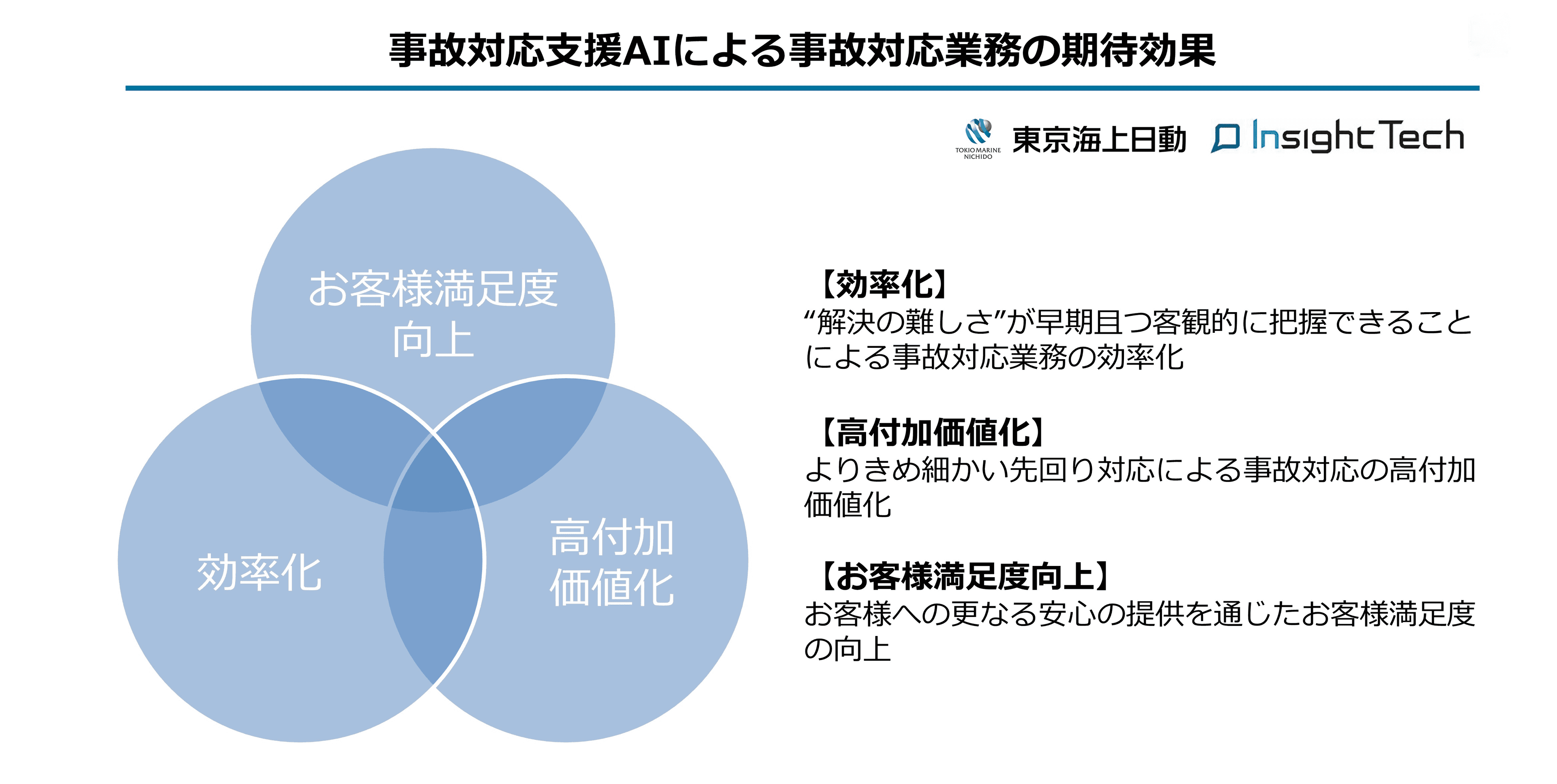 事故対応支援AIによる事故対応業務の期待効果

TOKIO MARINE NICHIDO 東京海上日動 Insight Tech

お客様満足度向上

効率化

高付加価値化

【効率化】
“解決の難しさ”が早期且つ客観的に把握できることによる事故対応業務の効率化

【高付加価値化】
よりきめ細かい先回り対応による事故対応の高付加価値化

【お客様満足度向上】
お客様への更なる安心の提供を通じたお客様満足度の向上